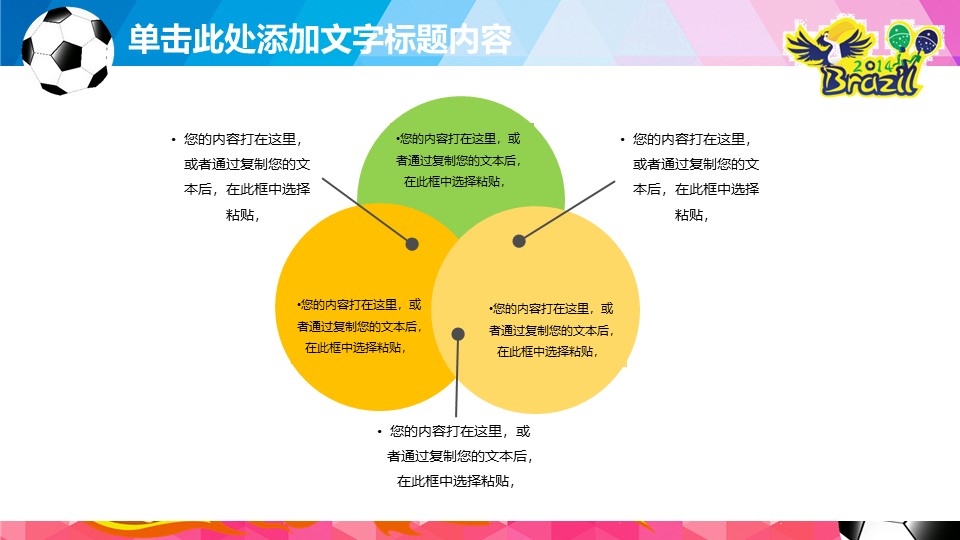 单击此处添加文字标题内容

2014 Brazil

• 您的内容打在这里，或者通过复制您的文本后，在此框中选择粘贴，

•您的内容打在这里，或者通过复制您的文本后，在此框中选择粘贴，

• 您的内容打在这里，或者通过复制您的文本后，在此框中选择粘贴，

•您的内容打在这里，或者通过复制您的文本后，在此框中选择粘贴，

•您的内容打在这里，或者通过复制您的文本后，在此框中选择粘贴，

• 您的内容打在这里，或者通过复制您的文本后，在此框中选择粘贴，